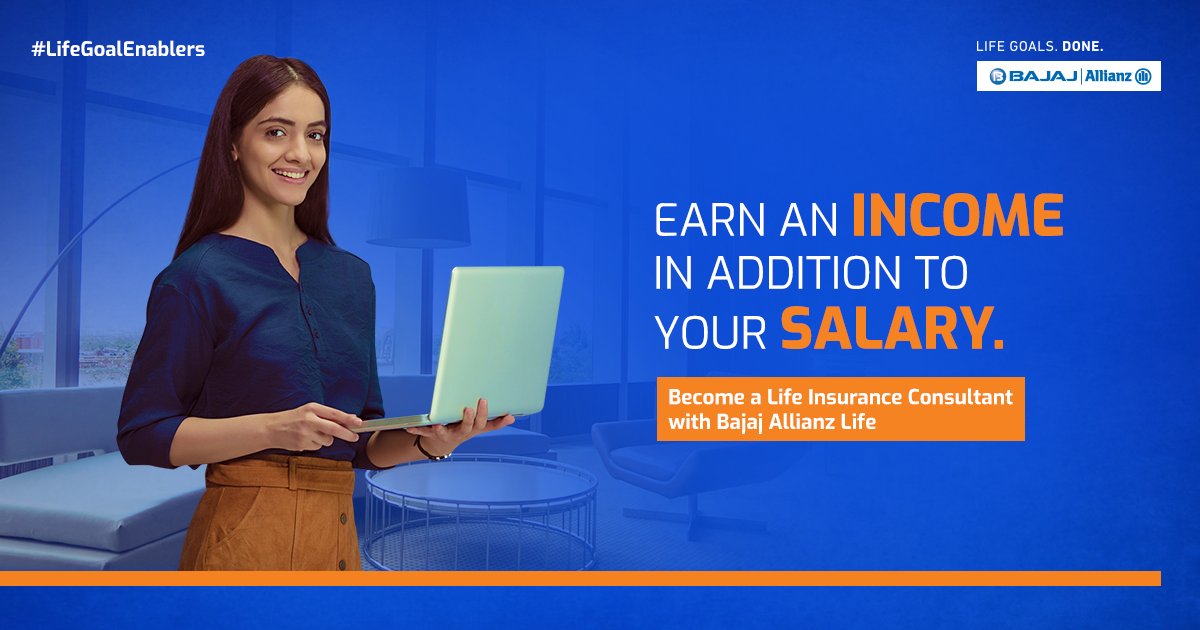 #LifeGoalEnablers

LIFE GOALS. DONE.

BAJAJ | Allianz

EARN AN INCOME IN ADDITION TO YOUR SALARY.

Become a Life Insurance Consultant with Bajaj Allianz Life